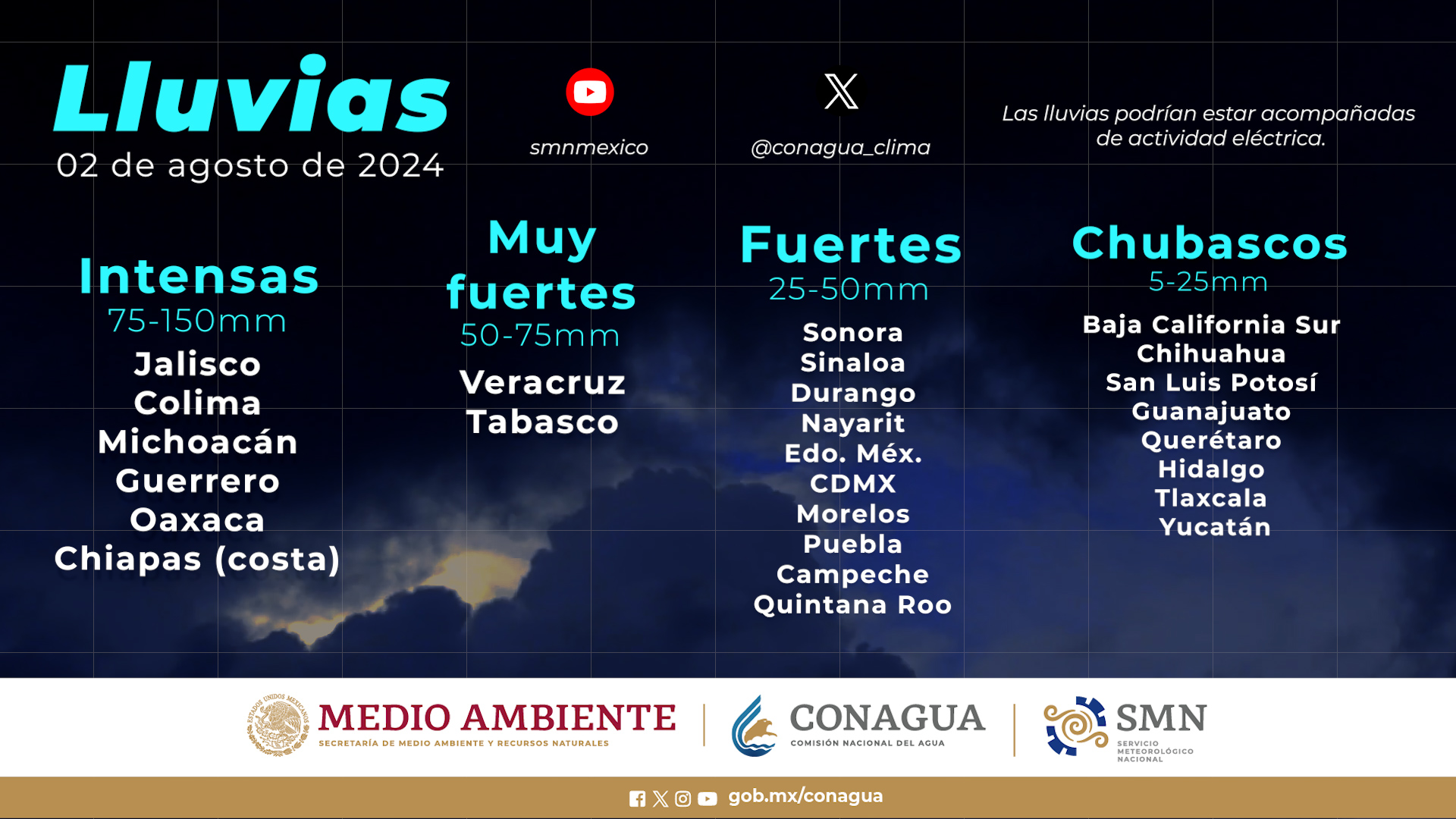 Lluvias
02 de agosto de 2024

smnmexico

@conagua_clima

Las lluvias podrían estar acompañadas de actividad eléctrica.

Intensas
75-150mm
Jalisco
Colima
Michoacán
Guerrero
Oaxaca
Chiapas (costa)

Muy fuertes
50-75mm
Veracruz
Tabasco

Fuertes
25-50mm
Sonora
Sinaloa
Durango
Nayarit
Edo. Méx.
CDMX
Morelos
Puebla
Campeche
Quintana Roo

Chubascos
5-25mm
Baja California Sur
Chihuahua
San Luis Potosí
Guanajuato
Querétaro
Hidalgo
Tlaxcala
Yucatán

ESTADOS UNIDOS MEXICANOS
MEDIO AMBIENTE
SECRETARÍA DE MEDIO AMBIENTE Y RECURSOS NATURALES

CONAGUA
COMISIÓN NACIONAL DEL AGUA

SMN
SERVICIO METEOROLÓGICO NACIONAL

gob.mx/conagua